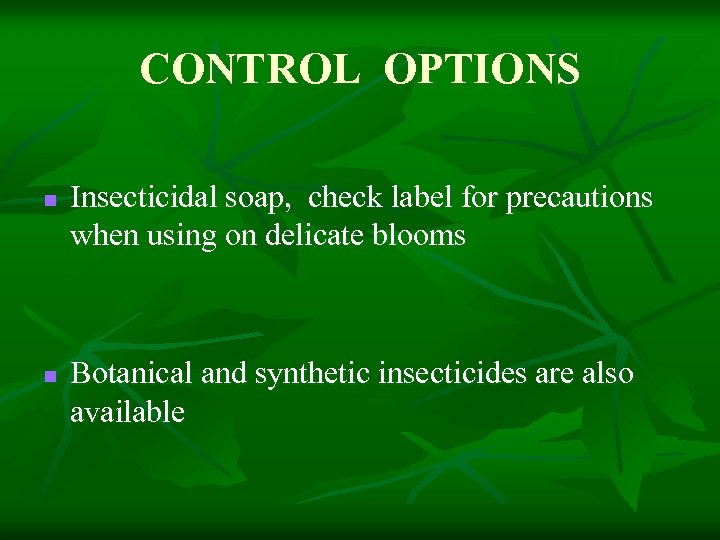 CONTROL OPTIONS

- Insecticidal soap, check label for precautions when using on delicate blooms

- Botanical and synthetic insecticides are also available